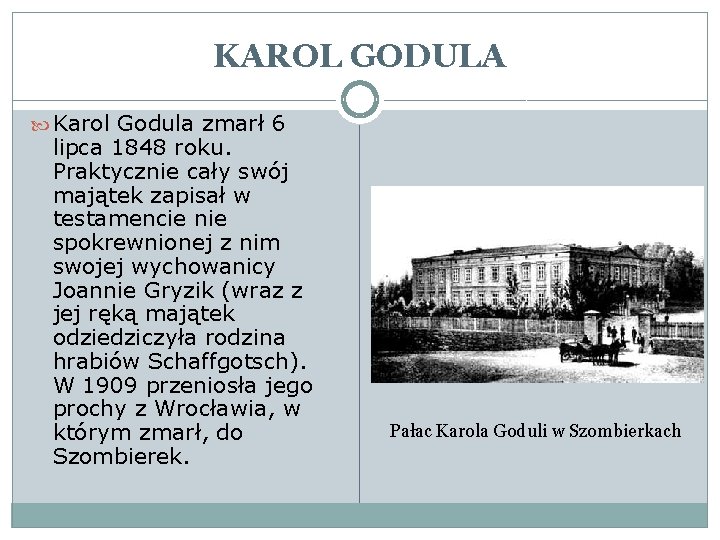 KAROL GODULA

Karol Godula zmarł 6 lipca 1848 roku. Praktycznie cały swój majątek zapisał w testamencie nie spokrewnionej z nim swojej wychowanicy Joannie Gryzik (wraz z jej ręką majątek odziedziczyła rodzina hrabiów Schaffgotsch). W 1909 przeniosła jego prochy z Wrocławia, w którym zmarł, do Szombierek.

Pałac Karola Goduli w Szombierkach